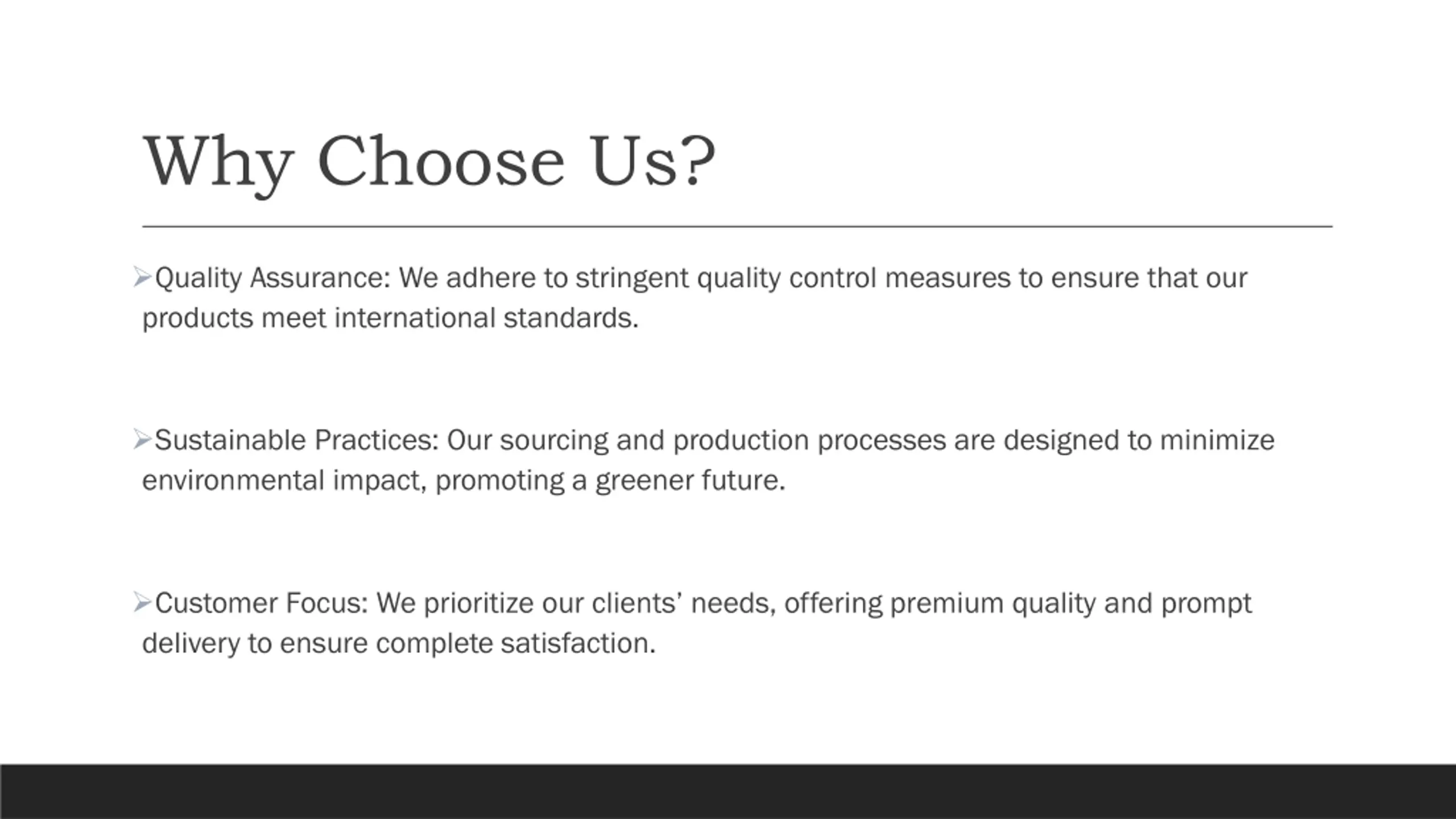 Why Choose Us?

➢Quality Assurance: We adhere to stringent quality control measures to ensure that our products meet international standards.

➢Sustainable Practices: Our sourcing and production processes are designed to minimize environmental impact, promoting a greener future.

➢Customer Focus: We prioritize our clients’ needs, offering premium quality and prompt delivery to ensure complete satisfaction.